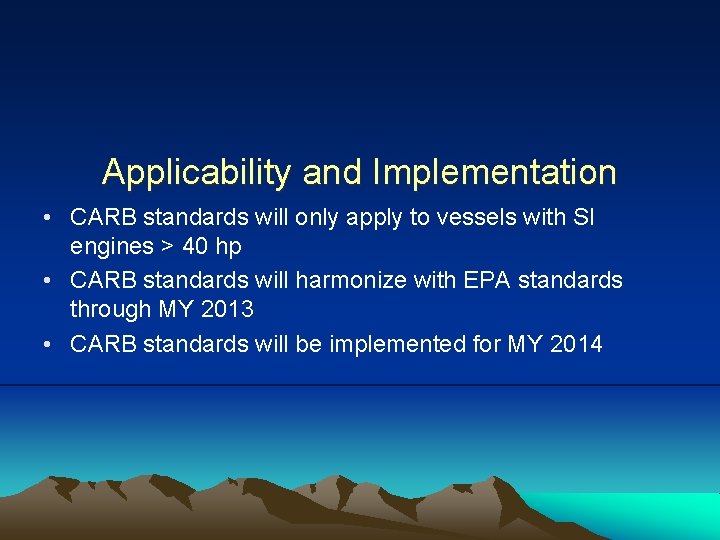 Applicability and Implementation

• CARB standards will only apply to vessels with SI engines > 40 hp
• CARB standards will harmonize with EPA standards through MY 2013
• CARB standards will be implemented for MY 2014